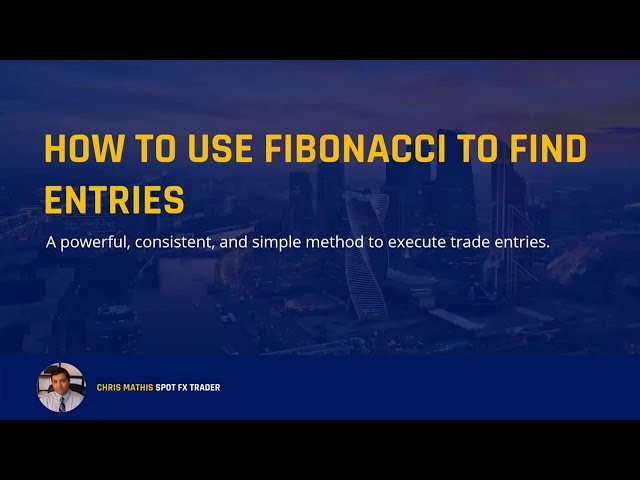 HOW TO USE FIBONACCI TO FIND ENTRIES

A powerful, consistent, and simple method to execute trade entries.

CHRIS MATHIS SPOT FX TRADER